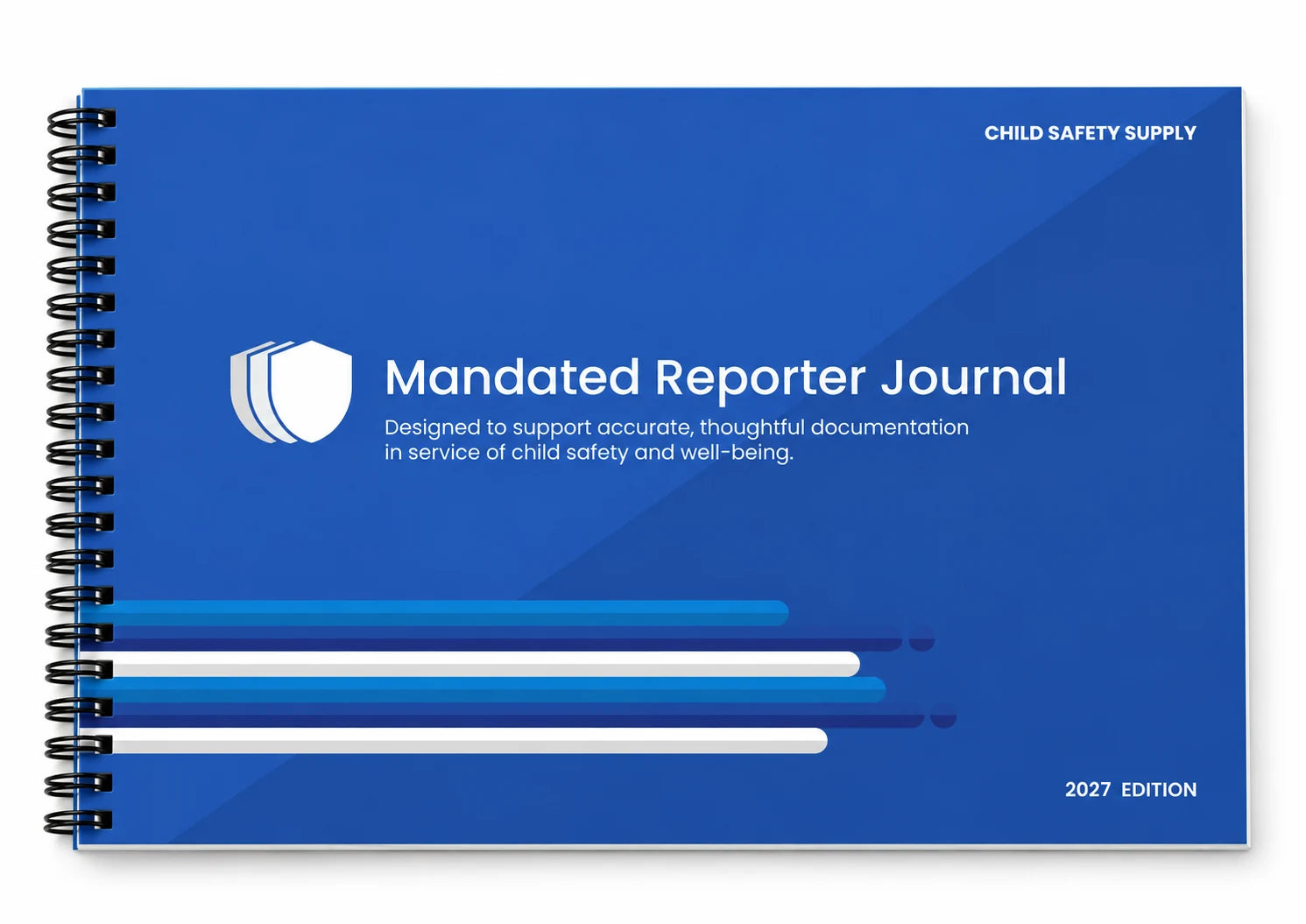 CHILD SAFETY SUPPLY

Mandated Reporter Journal

Designed to support accurate, thoughtful documentation in service of child safety and well-being.

2027 EDITION